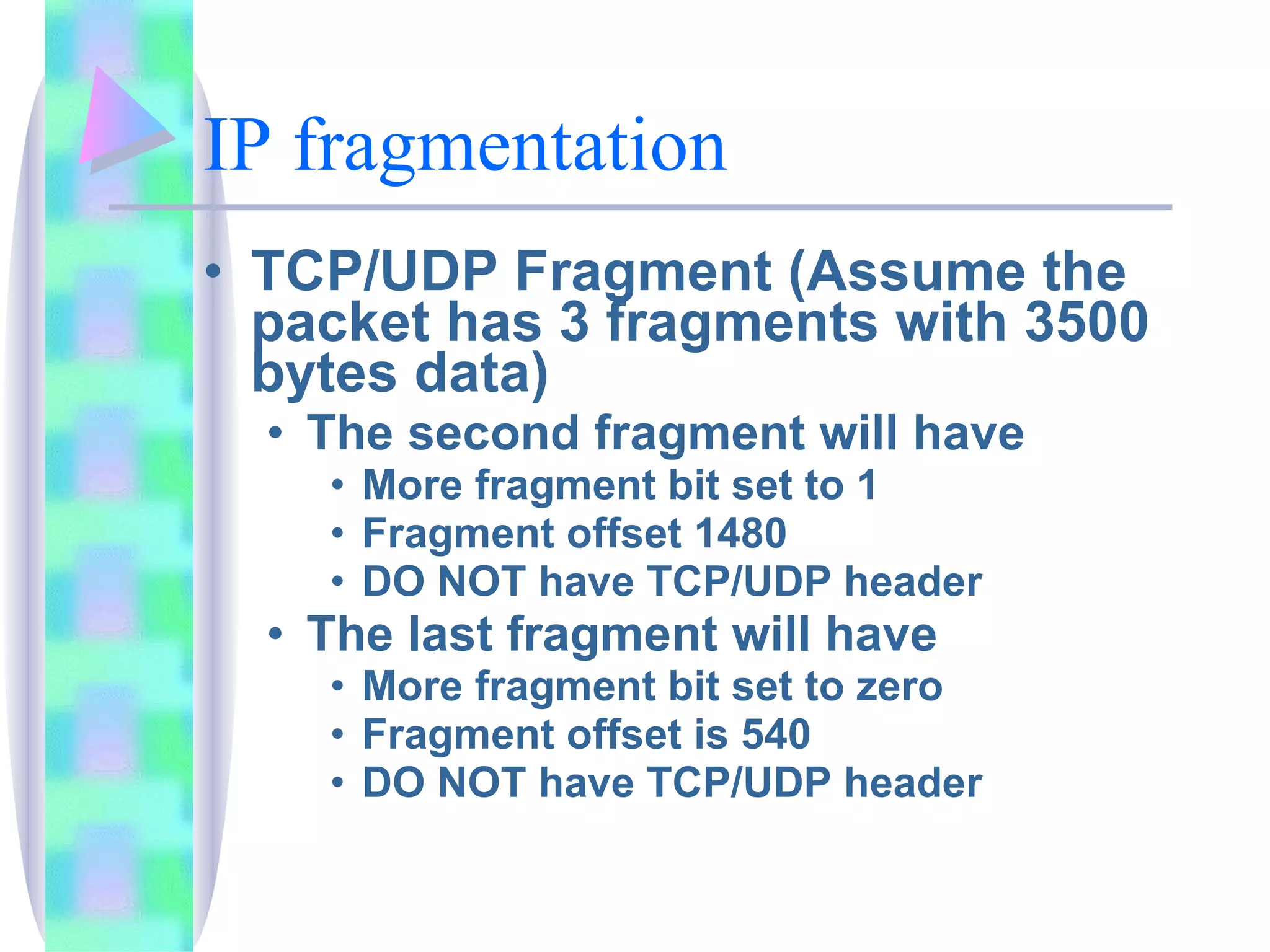 IP fragmentation

• TCP/UDP Fragment (Assume the packet has 3 fragments with 3500 bytes data)
  • The second fragment will have
    • More fragment bit set to 1
    • Fragment offset 1480
    • DO NOT have TCP/UDP header
  • The last fragment will have
    • More fragment bit set to zero
    • Fragment offset is 540
    • DO NOT have TCP/UDP header